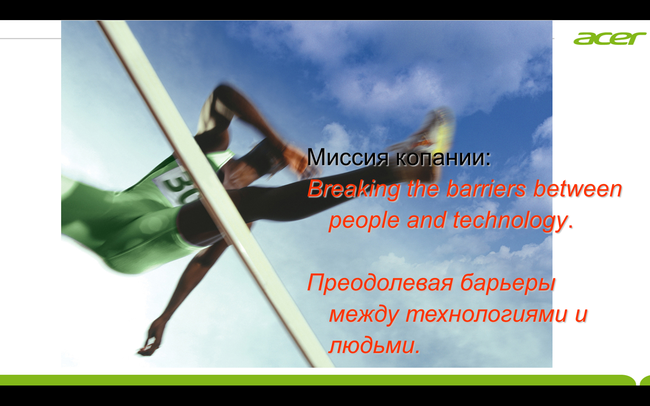 acer

30

Миссия копании:
Breaking the barriers between people and technology.

Преодолевая барьеры между технологиями и людьми.